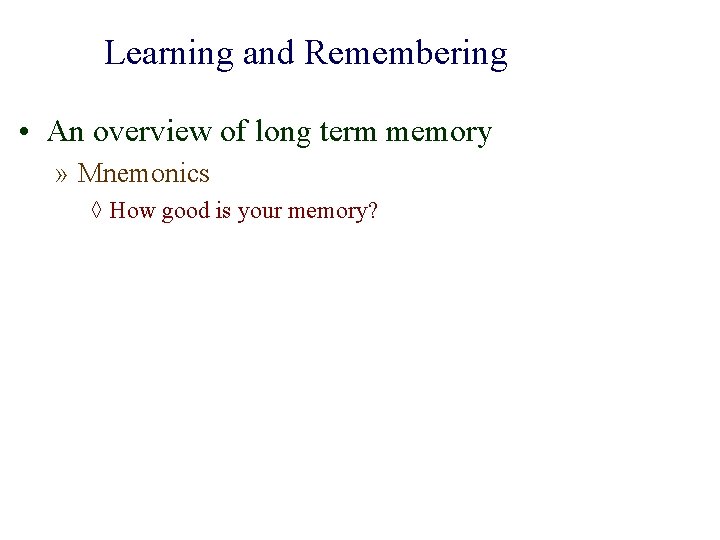 Learning and Remembering

• An overview of long term memory
» Mnemonics
◊ How good is your memory?